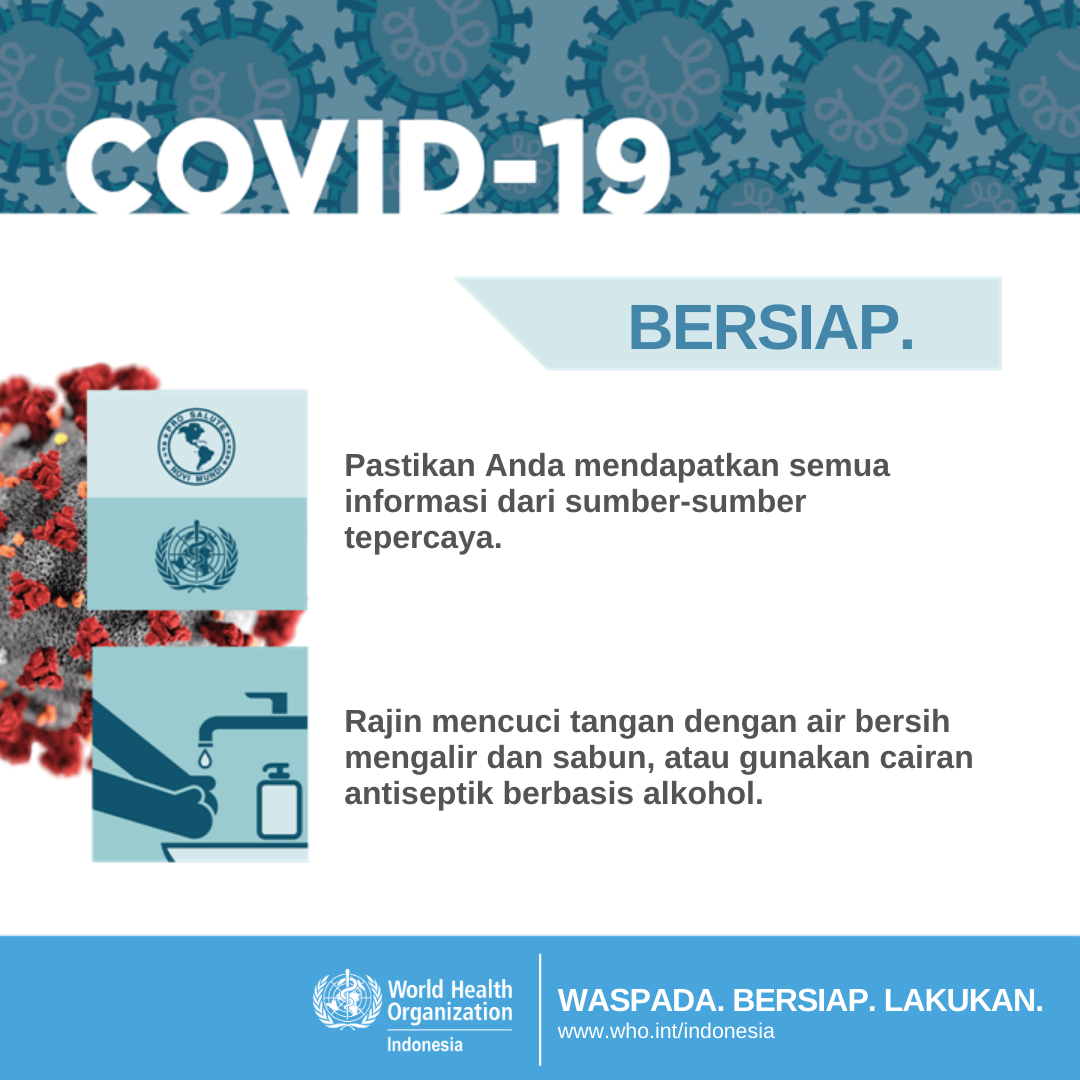 COVID-19

BERSIAP.

PRO SALUTE NOVI MUNDI

Pastikan Anda mendapatkan semua informasi dari sumber-sumber tepercaya.

Rajin mencuci tangan dengan air bersih mengalir dan sabun, atau gunakan cairan antiseptik berbasis alkohol.

World Health Organization
Indonesia

WASPADA. BERSIAP. LAKUKAN.
www.who.int/indonesia